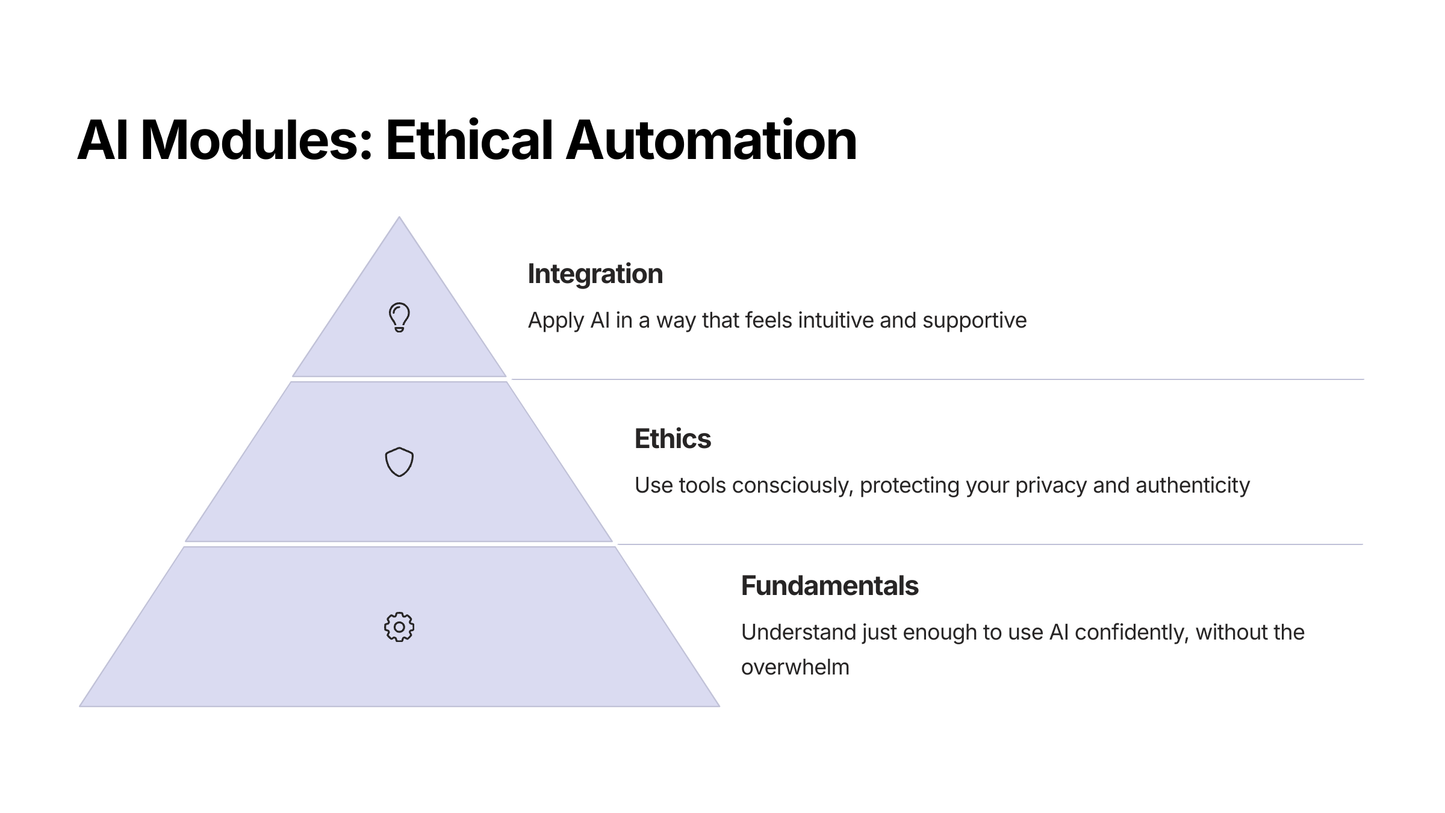 AI Modules: Ethical Automation

Integration

Apply AI in a way that feels intuitive and supportive

Ethics

Use tools consciously, protecting your privacy and authenticity

Fundamentals

Understand just enough to use AI confidently, without the overwhelm